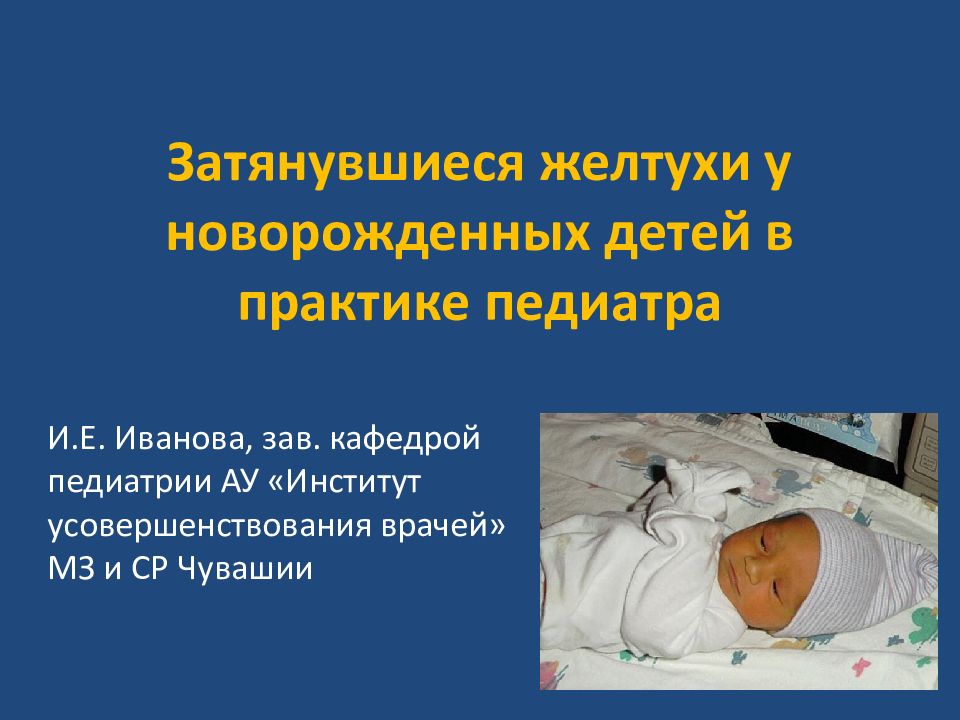 Затянувшиеся желтухи у новорожденных детей в практике педиатра

И.Е. Иванова, зав. кафедрой педиатрии АУ «Институт усовершенствования врачей» МЗ и СР Чувашии